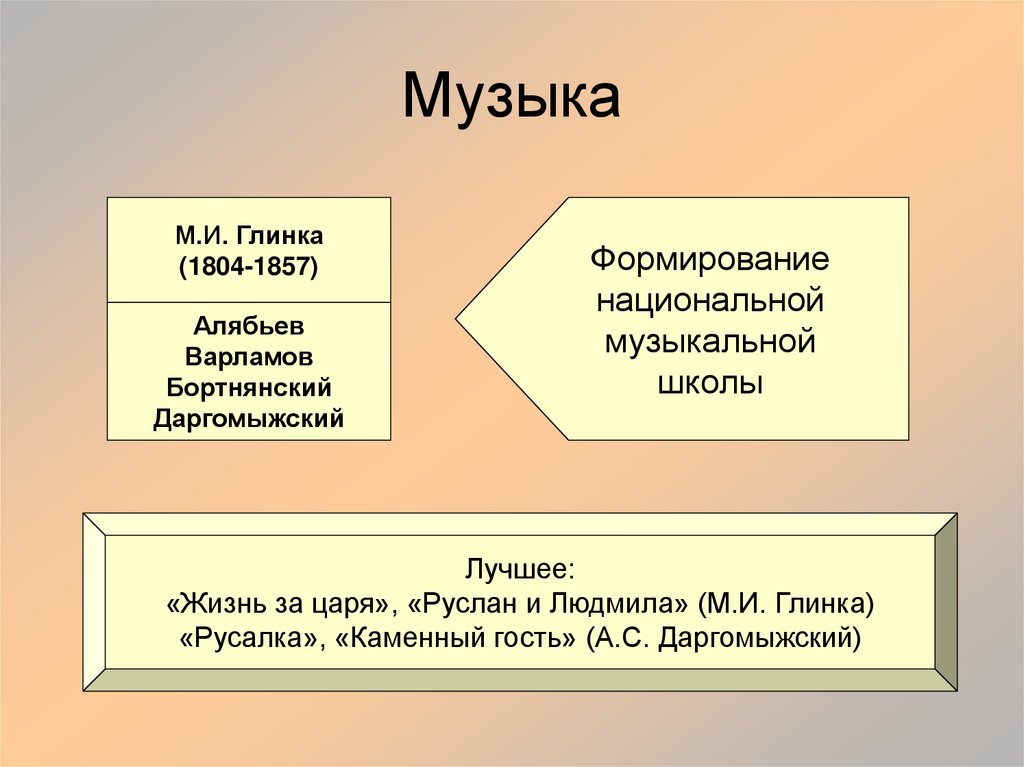 Музыка

М.И. Глинка
(1804-1857)

Алябьев
Варламов
Бортнянский
Даргомыжский

Формирование национальной музыкальной школы

Лучшее:
«Жизнь за царя», «Руслан и Людмила» (М.И. Глинка)
«Русалка», «Каменный гость» (А.С. Даргомыжский)